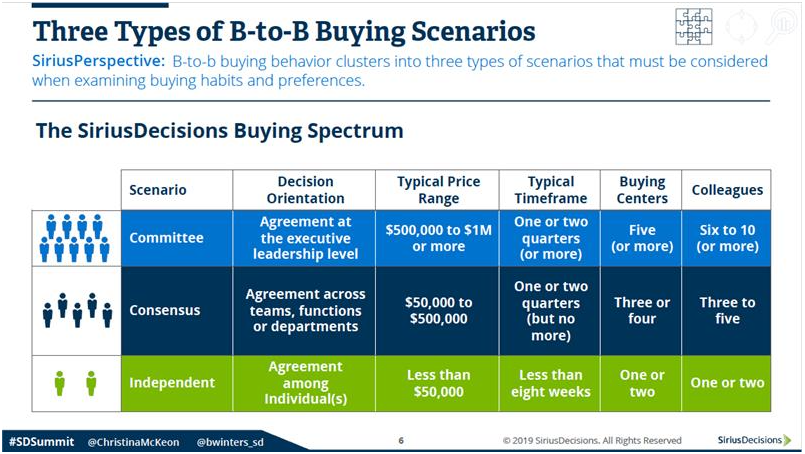 Three Types of B-to-B Buying Scenarios

SiriusPerspective: B-to-b buying behavior clusters into three types of scenarios that must be considered when examining buying habits and preferences.

The SiriusDecisions Buying Spectrum

| Scenario | Decision Orientation | Typical Price Range | Typical Timeframe | Buying Centers | Colleagues |
|---|---|---|---|---|---|
| Committee | Agreement at the executive leadership level | \$500,000 to \$1M or more | One or two quarters (or more) | Five (or more) | Six to 10 (or more) |
| Consensus | Agreement across teams, functions or departments | \$50,000 to \$500,000 | One or two quarters (but no more) | Three or four | Three to five |
| Independent | Agreement among Individual(s) | Less than \$50,000 | Less than eight weeks | One or two | One or two |

#SDSummit @ChristinaMcKeon @bwinters_sd 6 © 2019 SiriusDecisions. All Rights Reserved SiriusDecisions